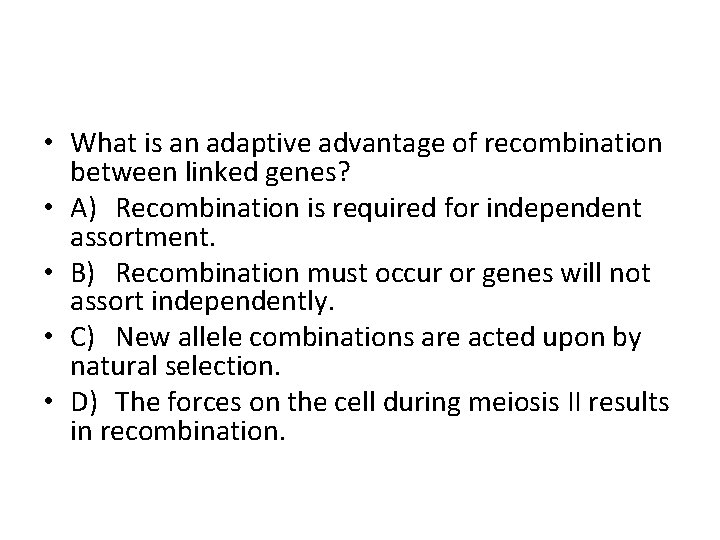 • What is an adaptive advantage of recombination between linked genes?
• A) Recombination is required for independent assortment.
• B) Recombination must occur or genes will not assort independently.
• C) New allele combinations are acted upon by natural selection.
• D) The forces on the cell during meiosis II results in recombination.